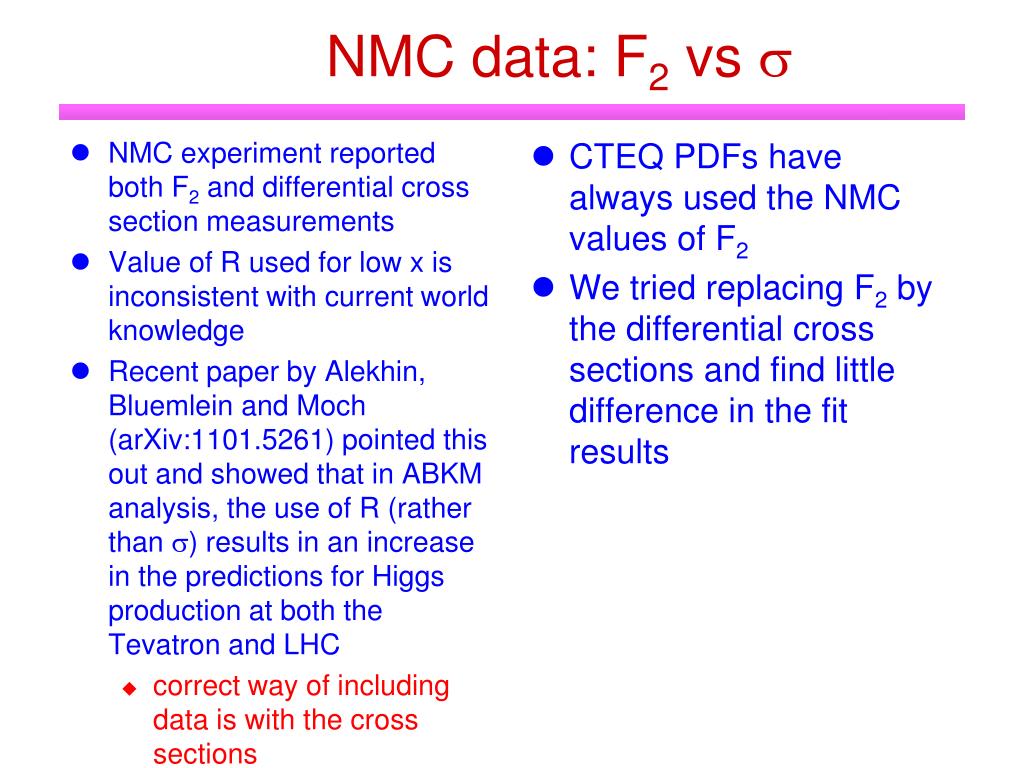 NMC data: $F_2$ vs $\sigma$

- NMC experiment reported both $F_2$ and differential cross section measurements
- Value of R used for low x is inconsistent with current world knowledge
- Recent paper by Alekhin, Bluemlein and Moch (arXiv:1101.5261) pointed this out and showed that in ABKM analysis, the use of R (rather than $\sigma$) results in an increase in the predictions for Higgs production at both the Tevatron and LHC
  - correct way of including data is with the cross sections

- CTEQ PDFs have always used the NMC values of $F_2$
- We tried replacing $F_2$ by the differential cross sections and find little difference in the fit results